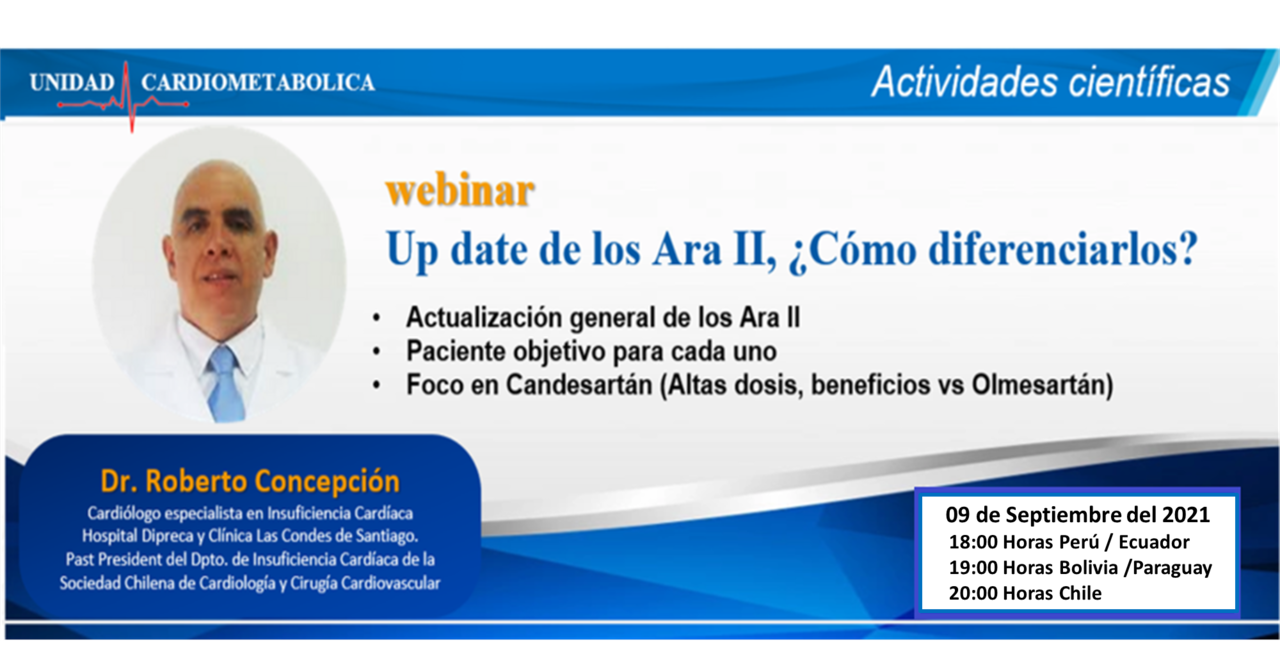 UNIDAD CARDIOMETABOLICA

Actividades científicas

webinar

Up date de los Ara II, ¿Cómo diferenciarlos?

• Actualización general de los Ara II
• Paciente objetivo para cada uno
• Foco en Candesartán (Altas dosis, beneficios vs Olmesartán)

Dr. Roberto Concepción

Cardiólogo especialista en Insuficiencia Cardíaca Hospital Dipreca y Clínica Las Condes de Santiago. Past President del Dpto. de Insuficiencia Cardíaca de la Sociedad Chilena de Cardiología y Cirugía Cardiovascular

09 de Septiembre del 2021
18:00 Horas Perú / Ecuador
19:00 Horas Bolivia /Paraguay
20:00 Horas Chile